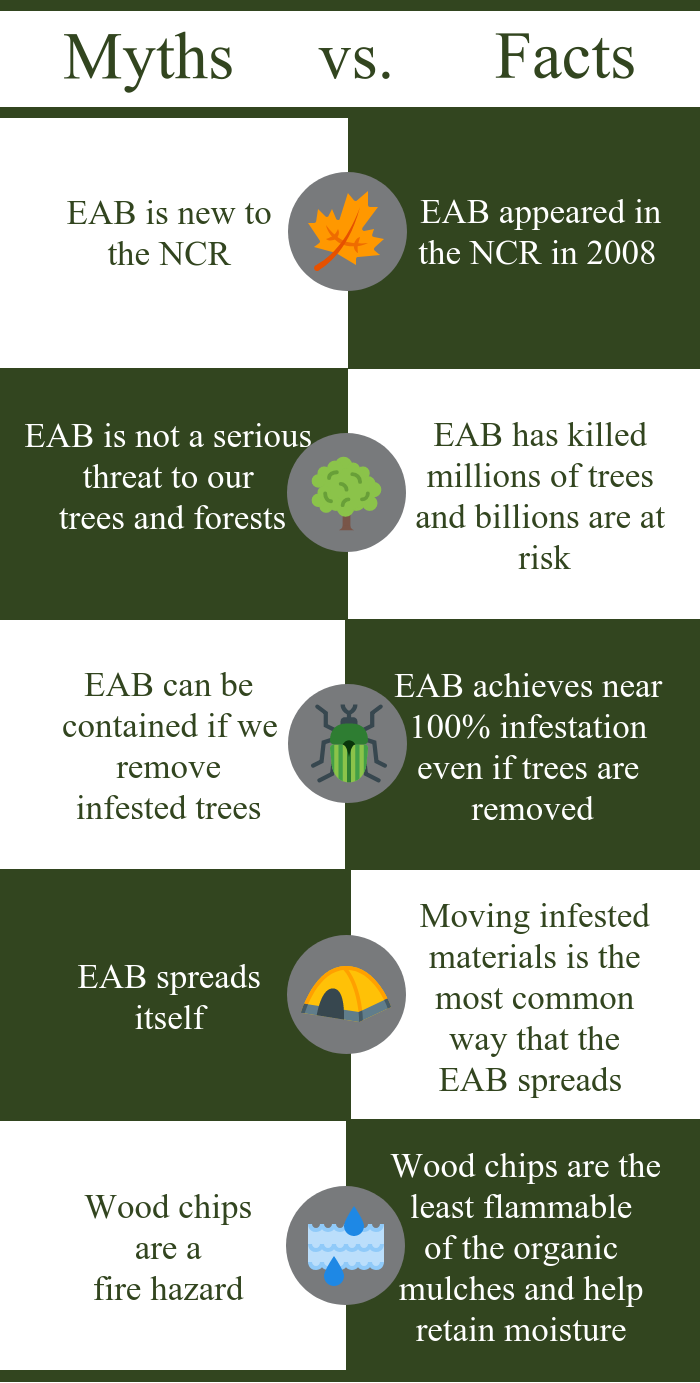 Myths vs. Facts

EAB is new to the NCR

EAB appeared in the NCR in 2008

EAB is not a serious threat to our trees and forests

EAB has killed millions of trees and billions are at risk

EAB can be contained if we remove infested trees

EAB achieves near 100% infestation even if trees are removed

EAB spreads itself

Moving infested materials is the most common way that the EAB spreads

Wood chips are a fire hazard

Wood chips are the least flammable of the organic mulches and help retain moisture